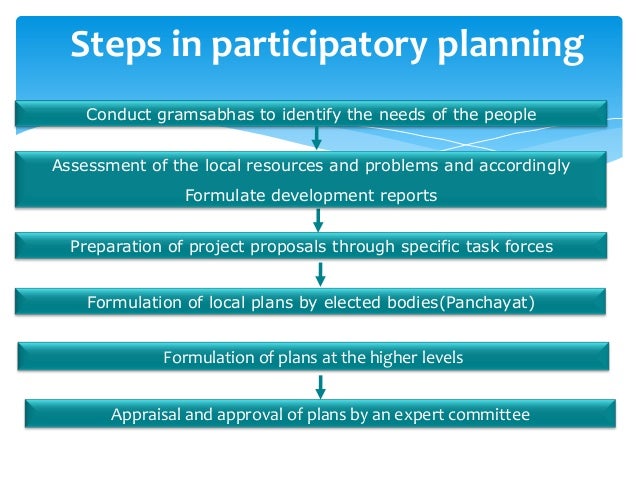 Steps in participatory planning

Conduct gramsabhas to identify the needs of the people

Assessment of the local resources and problems and accordingly Formulate development reports

Preparation of project proposals through specific task forces

Formulation of local plans by elected bodies(Panchayat)

Formulation of plans at the higher levels

Appraisal and approval of plans by an expert committee